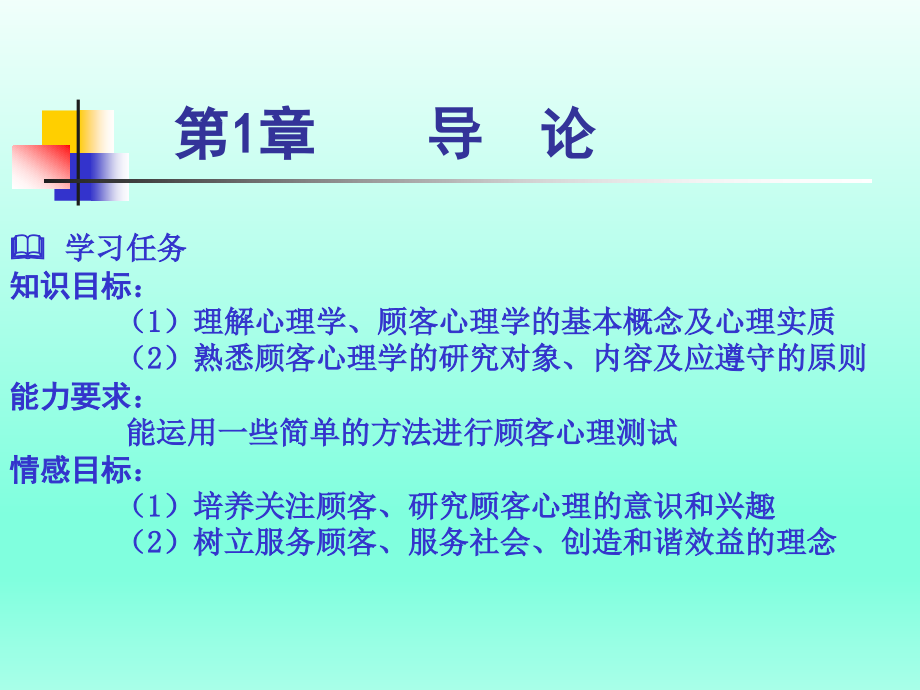 第1章　　导　论

学习任务
知识目标：
（1）理解心理学、顾客心理学的基本概念及心理实质
（2）熟悉顾客心理学的研究对象、内容及应遵守的原则
能力要求：
能运用一些简单的方法进行顾客心理测试
情感目标：
（1）培养关注顾客、研究顾客心理的意识和兴趣
（2）树立服务顾客、服务社会、创造和谐效益的理念